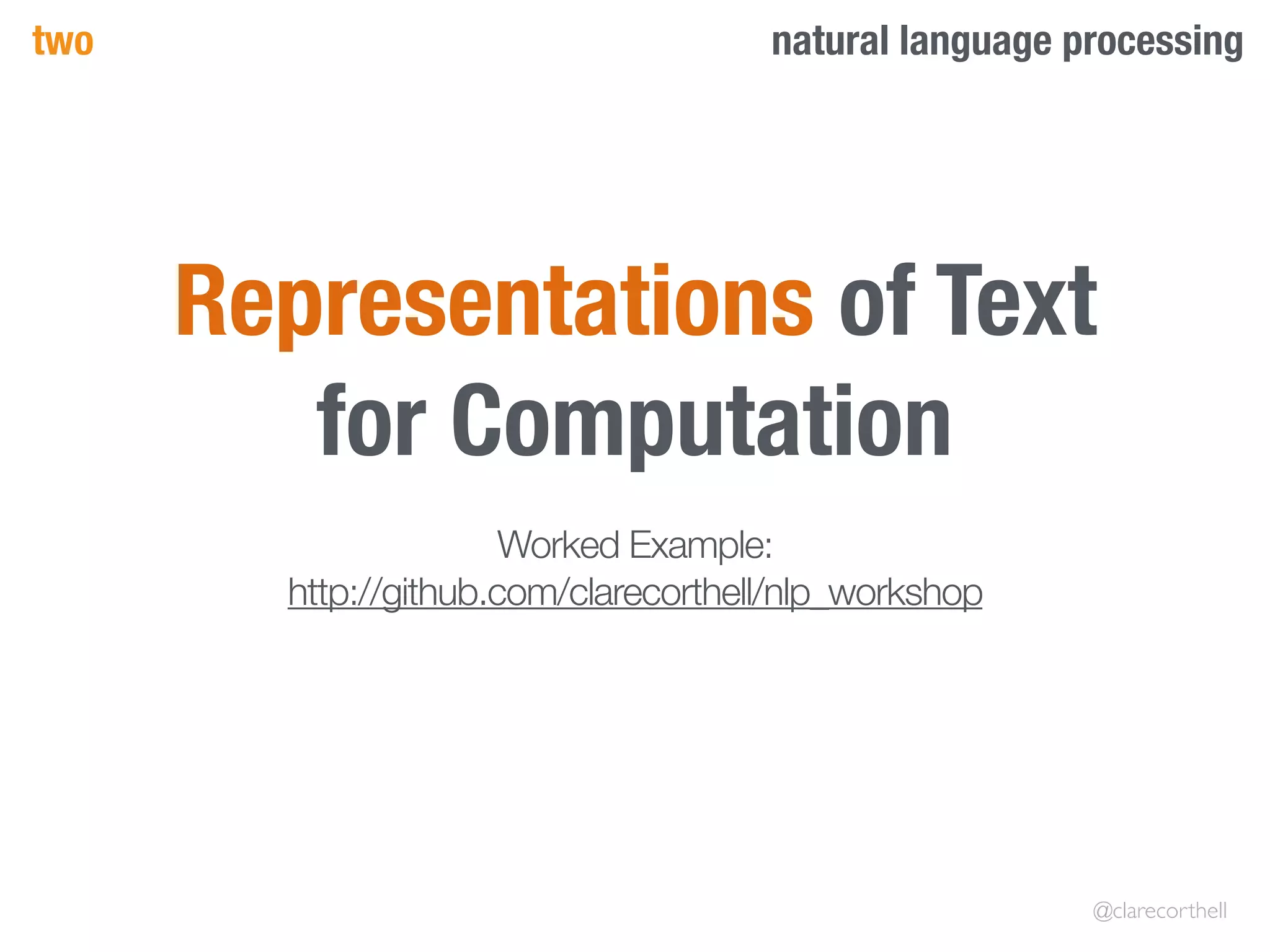 two

natural language processing

Representations of Text for Computation

Worked Example:
http://github.com/clarecorthell/nlp_workshop

@clarecorthell